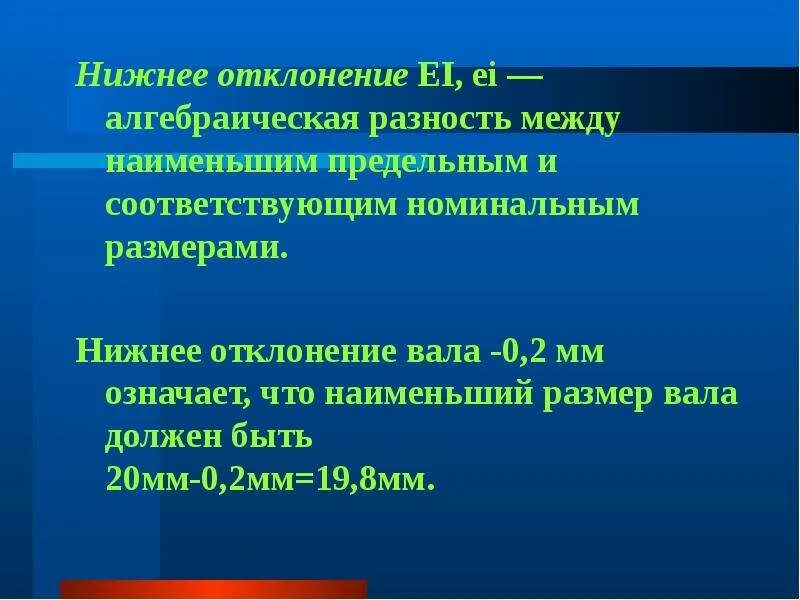 Нижнее отклонение EI, ei — алгебраическая разность между наименьшим предельным и соответствующим номинальным размерами.

Нижнее отклонение вала -0,2 мм означает, что наименьший размер вала должен быть 20мм-0,2мм=19,8мм.